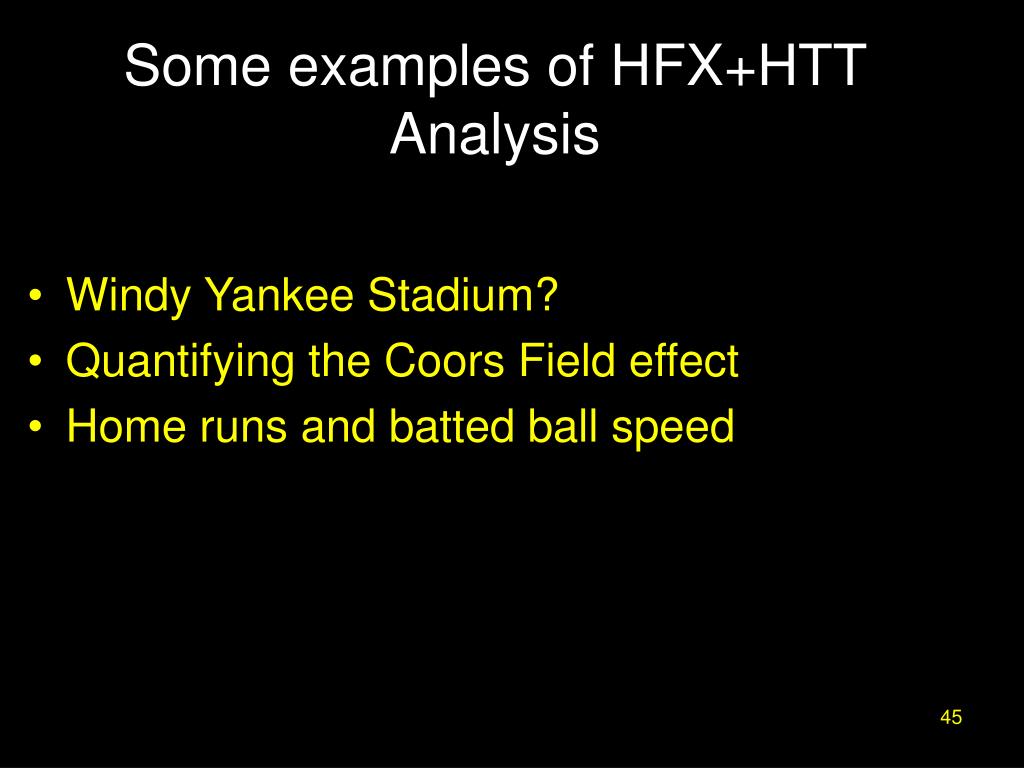 Some examples of HFX+HTT Analysis

• Windy Yankee Stadium?
• Quantifying the Coors Field effect
• Home runs and batted ball speed

45